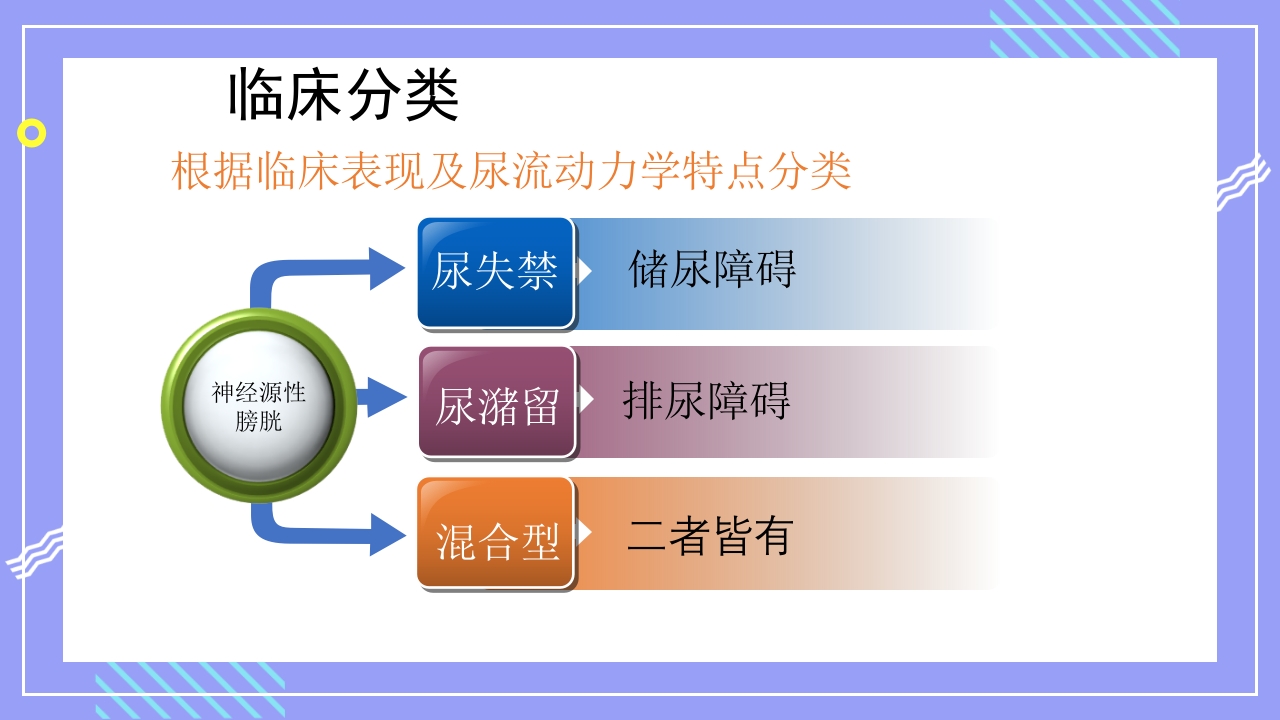 临床分类

根据临床表现及尿流动力学特点分类

神经源性膀胱

尿失禁 储尿障碍

尿潴留 排尿障碍

混合型 二者皆有